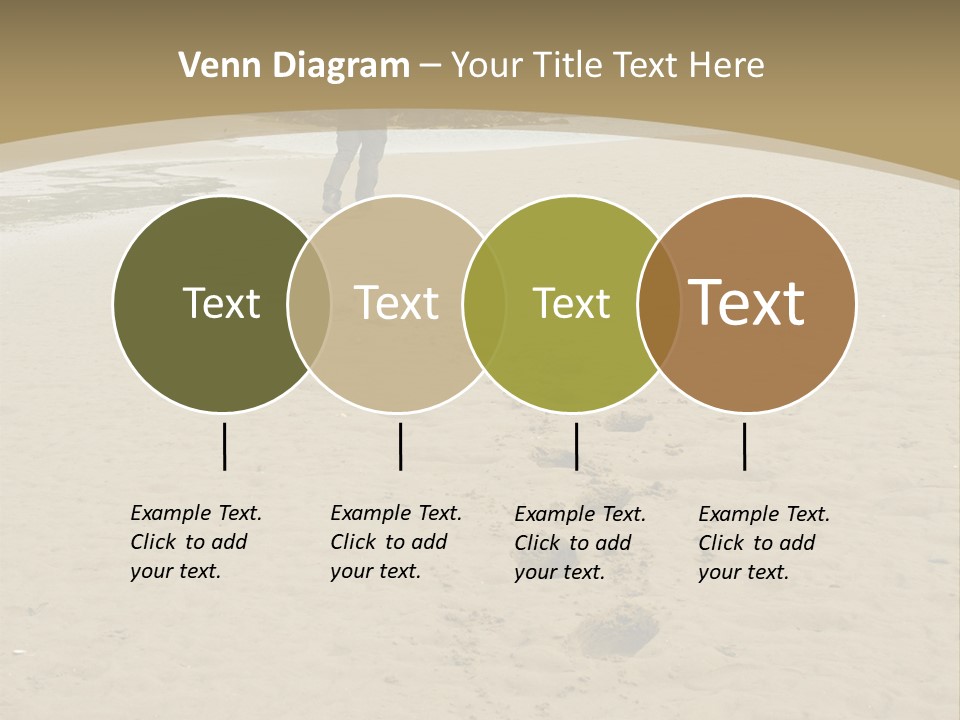 Venn Diagram – Your Title Text Here

Text

Text

Text

Text

Example Text. Click to add your text.

Example Text. Click to add your text.

Example Text. Click to add your text.

Example Text. Click to add your text.